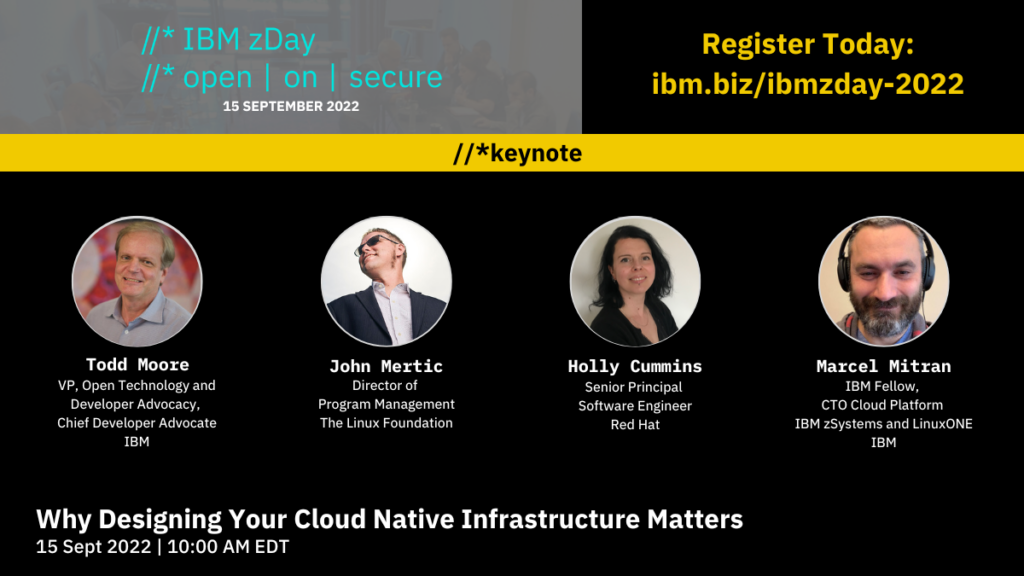 //* IBM zDay
//* open | on | secure
15 SEPTEMBER 2022

Register Today:
ibm.biz/ibmzday-2022

//*keynote

Todd Moore
VP, Open Technology and Developer Advocacy, Chief Developer Advocate
IBM

John Mertic
Director of Program Management
The Linux Foundation

Holly Cummins
Senior Principal Software Engineer
Red Hat

Marcel Mitran
IBM Fellow, CTO Cloud Platform
IBM zSystems and LinuxONE
IBM

Why Designing Your Cloud Native Infrastructure Matters
15 Sept 2022 | 10:00 AM EDT